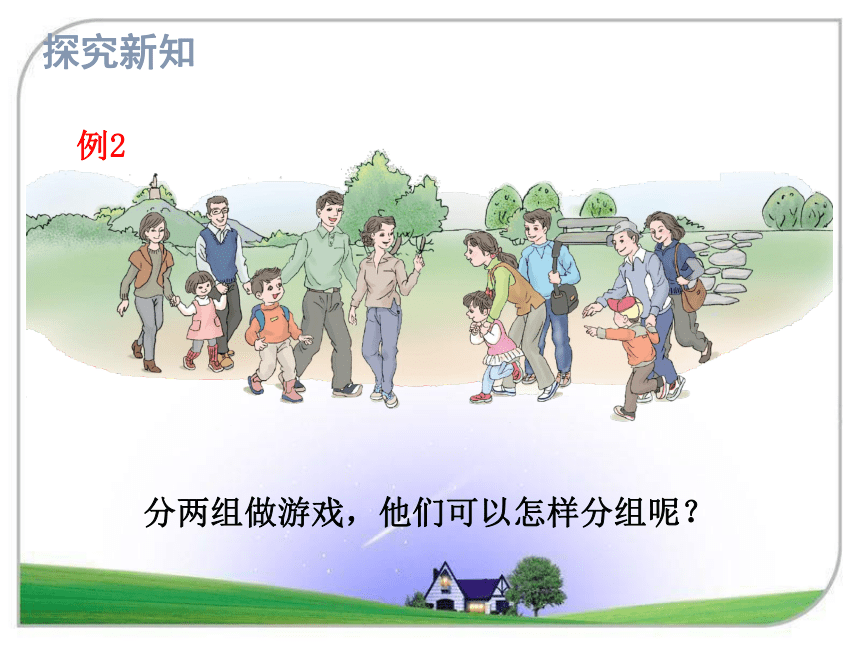 探究新知

例2

分两组做游戏，他们可以怎样分组呢？